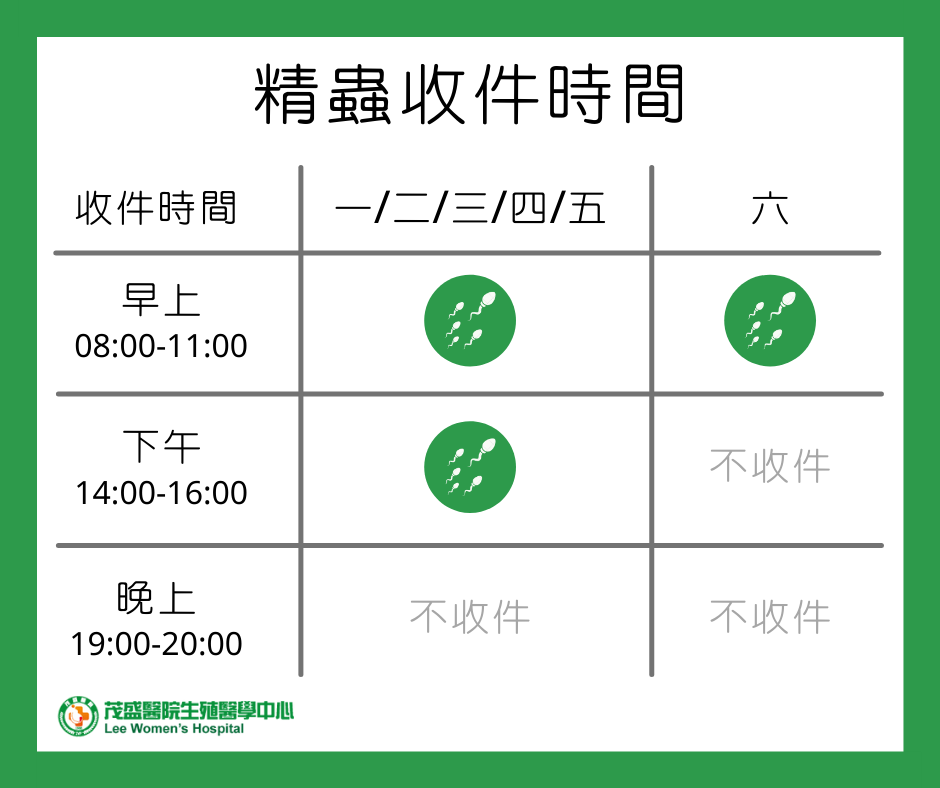 精蟲收件時間

| 收件時間 | 一/二/三/四/五 | 六 |
|---|---|---|
| 早上 08:00-11:00 | | |
| 下午 14:00-16:00 | | 不收件 |
| 晚上 19:00-20:00 | 不收件 | 不收件 |

茂盛醫院生殖醫學中心
Lee Women's Hospital